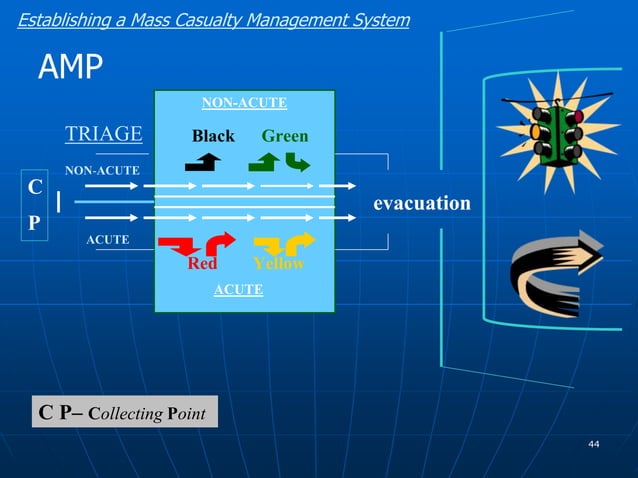 Establishing a Mass Casualty Management System

AMP

TRIAGE

NON-ACUTE

C
P

ACUTE

NON-ACUTE

Black Green

Red Yellow

ACUTE

evacuation

C P– Collecting Point

44